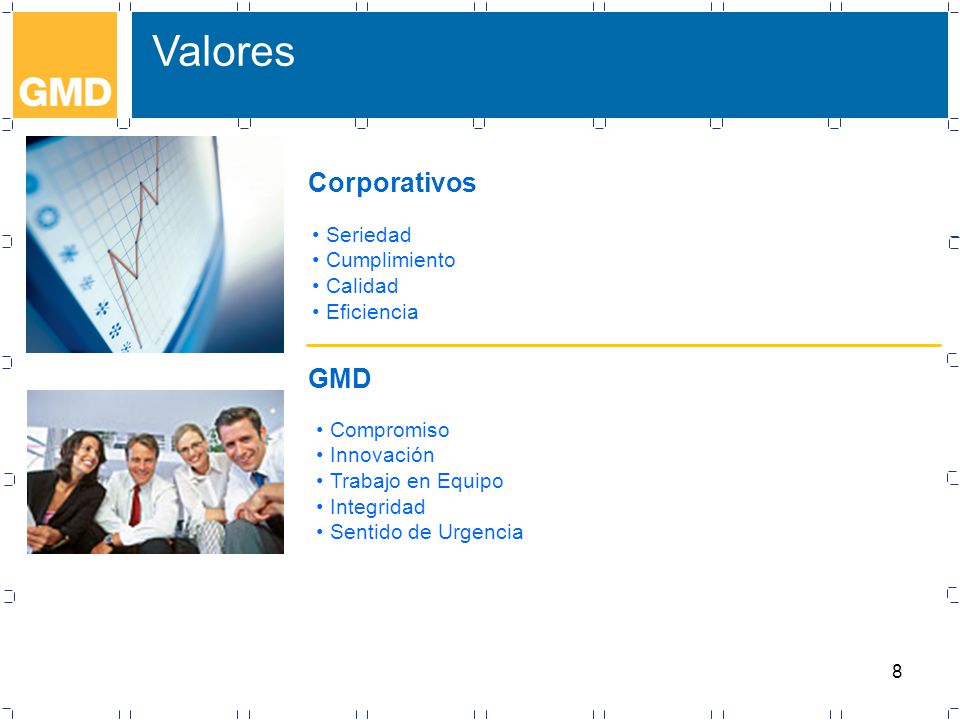 GMD

Valores

Corporativos

• Seriedad
• Cumplimiento
• Calidad
• Eficiencia

GMD

• Compromiso
• Innovación
• Trabajo en Equipo
• Integridad
• Sentido de Urgencia

8